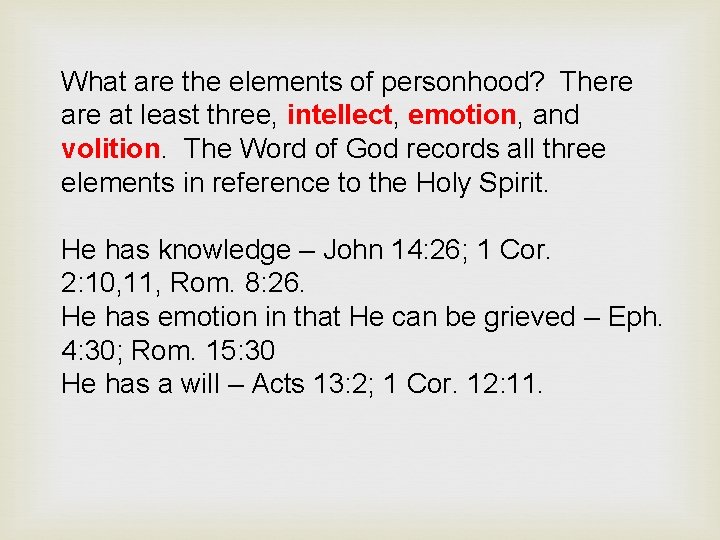 What are the elements of personhood?  There are at least three, intellect, emotion, and volition.  The Word of God records all three elements in reference to the Holy Spirit.

He has knowledge – John 14:26; 1 Cor. 2:10,11, Rom. 8:26.
He has emotion in that He can be grieved – Eph. 4:30; Rom. 15:30
He has a will – Acts 13:2; 1 Cor. 12:11.